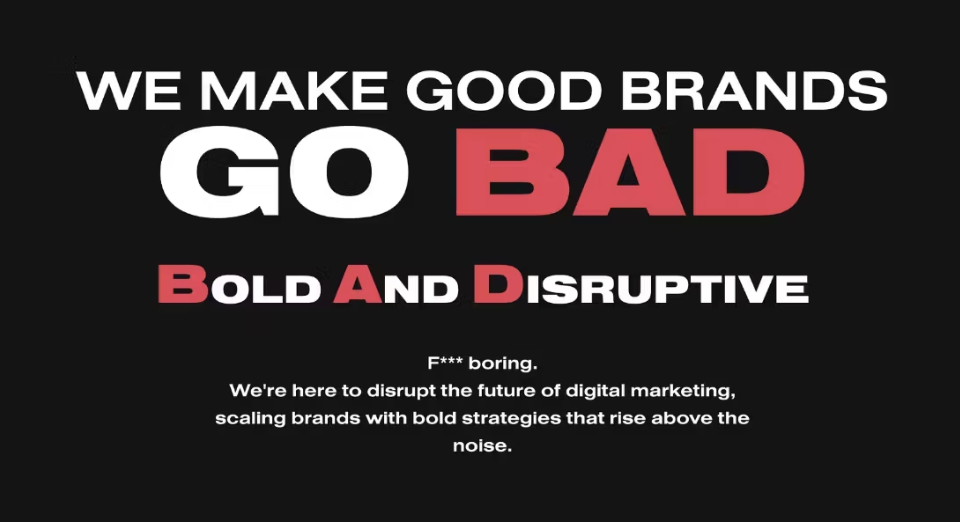 WE MAKE GOOD BRANDS
GO BAD

BOLD AND DISRUPTIVE

F*** boring.
We're here to disrupt the future of digital marketing, scaling brands with bold strategies that rise above the noise.